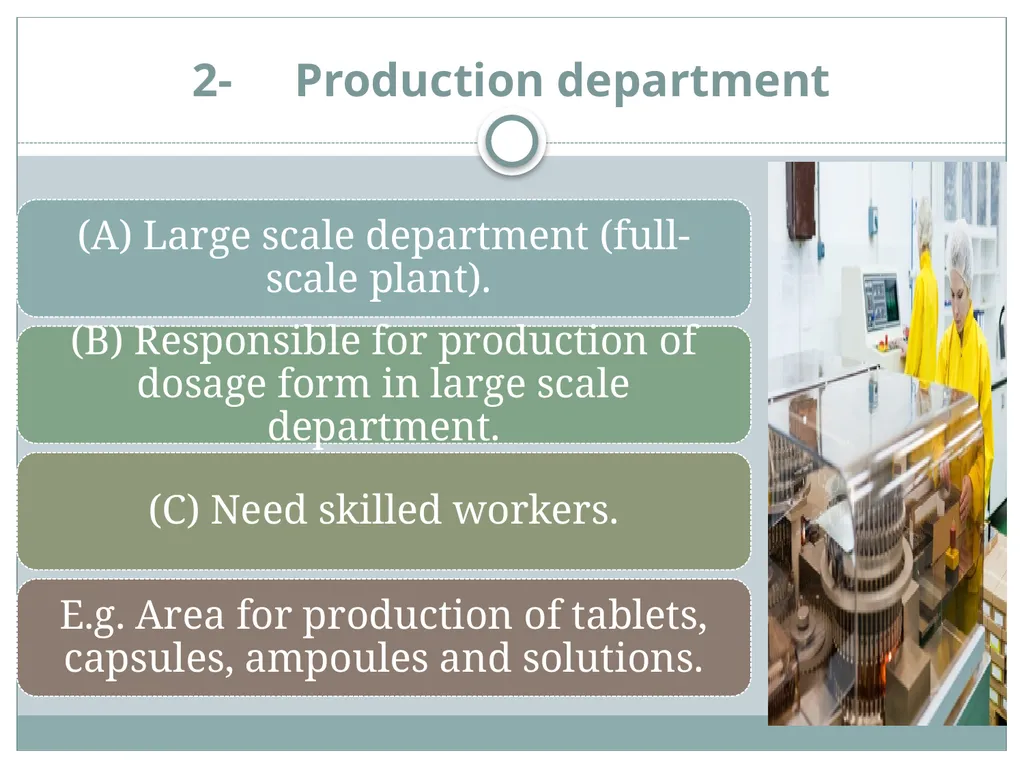 2- Production department

(A) Large scale department (full-scale plant).

(B) Responsible for production of dosage form in large scale department.

(C) Need skilled workers.

E.g. Area for production of tablets, capsules, ampoules and solutions.